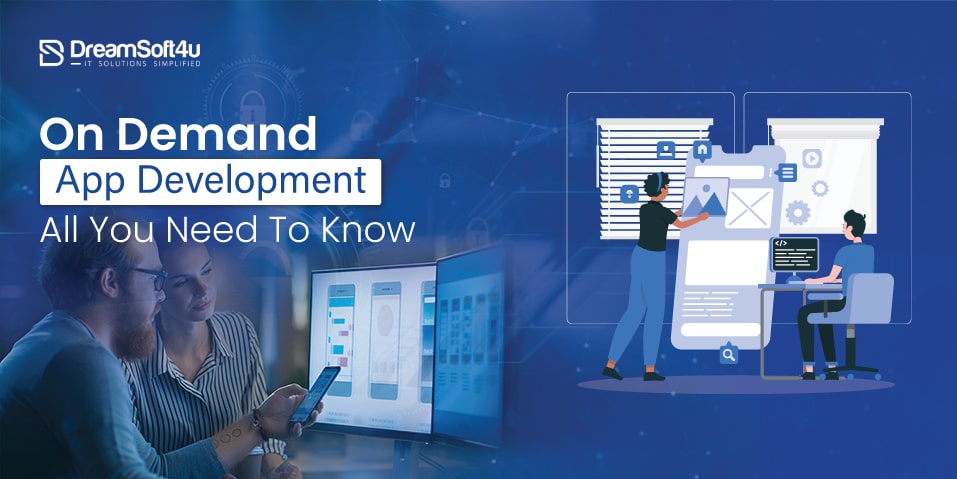 DreamSoft4u
IT SOLUTIONS SIMPLIFIED

On Demand
App Development
All You Need To Know

</>